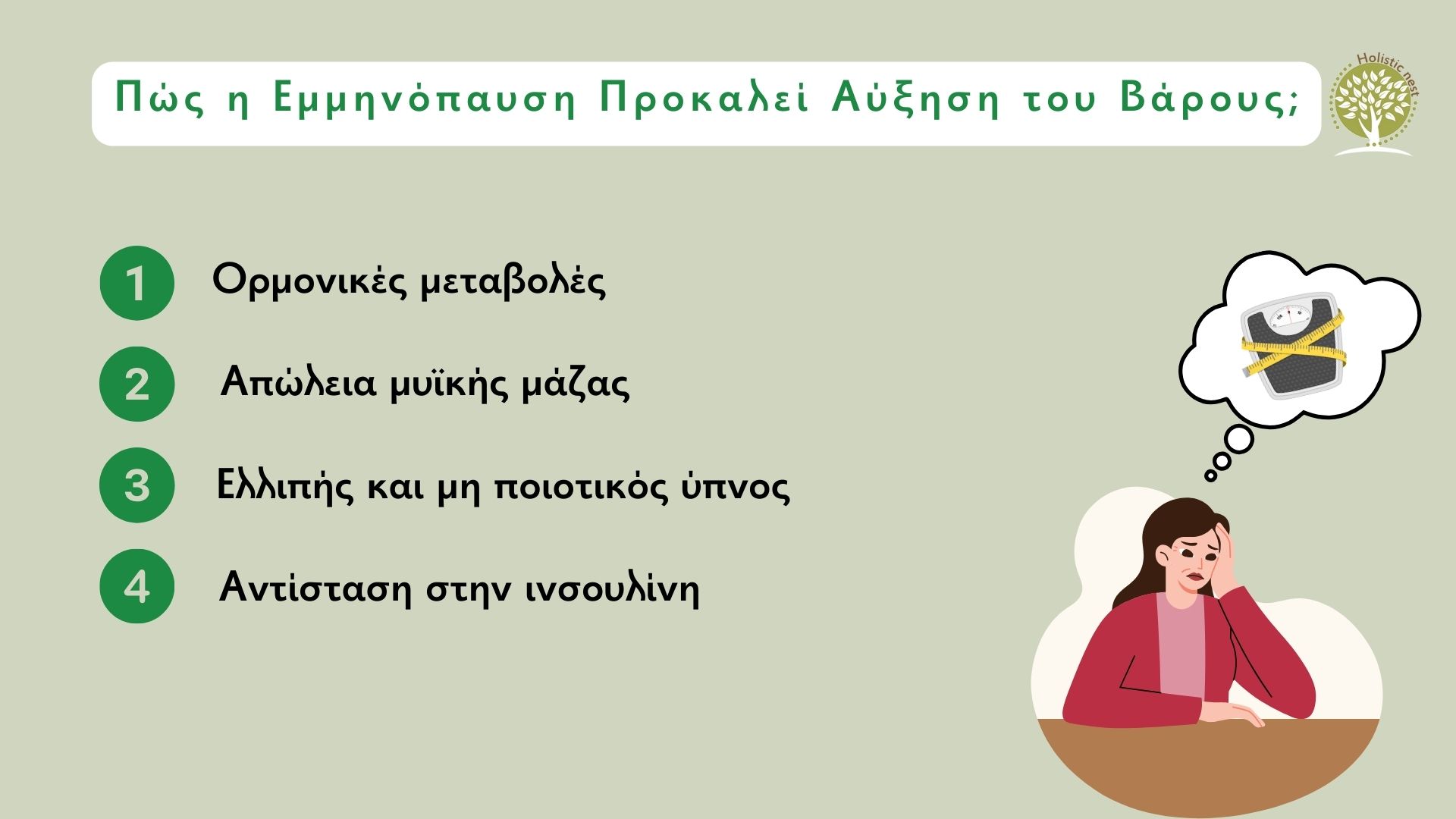 Πώς η Εμμηνόπαυση Προκαλεί Αύξηση του Βάρους;

Holistic nest

1 Ορμονικές μεταβολές

2 Απώλεια μυϊκής μάζας

3 Ελλιπής και μη ποιοτικός ύπνος

4 Αντίσταση στην ινσουλίνη